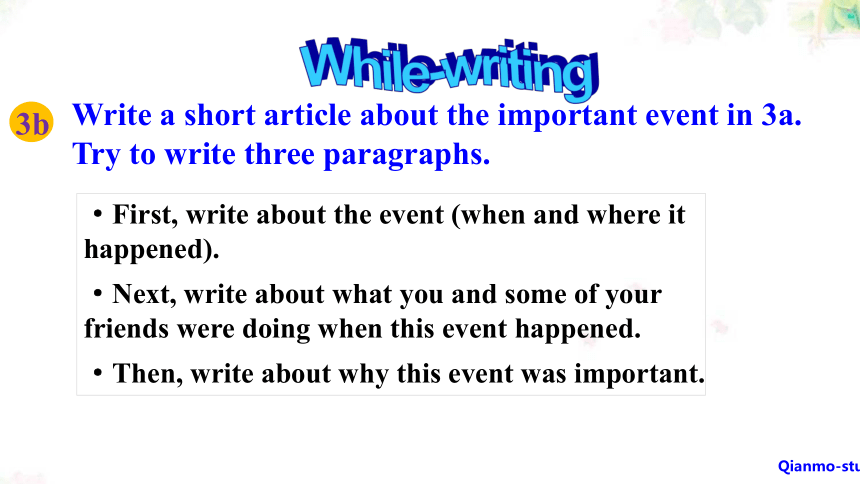 While-writing

3b Write a short article about the important event in 3a. Try to write three paragraphs.

• First, write about the event (when and where it happened).

• Next, write about what you and some of your friends were doing when this event happened.

• Then, write about why this event was important.

Qianmo-stu